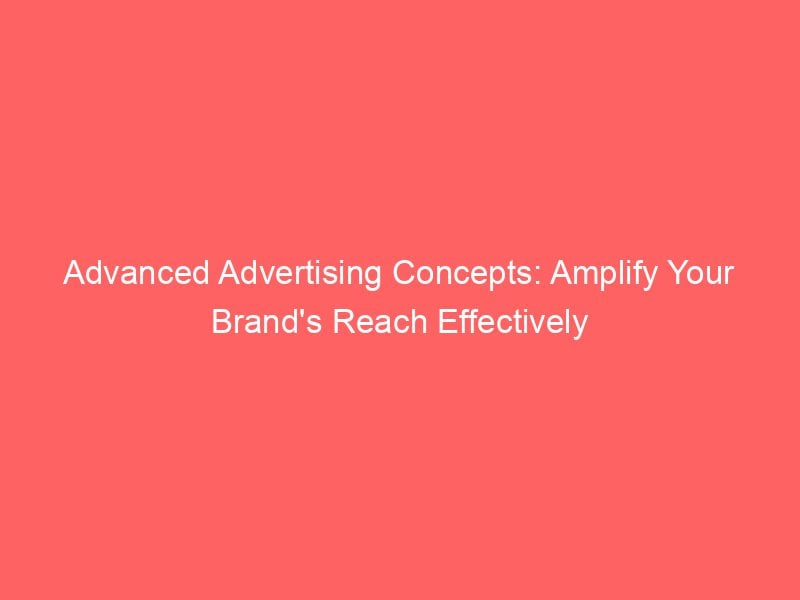 Advanced Advertising Concepts: Amplify Your Brand's Reach Effectively